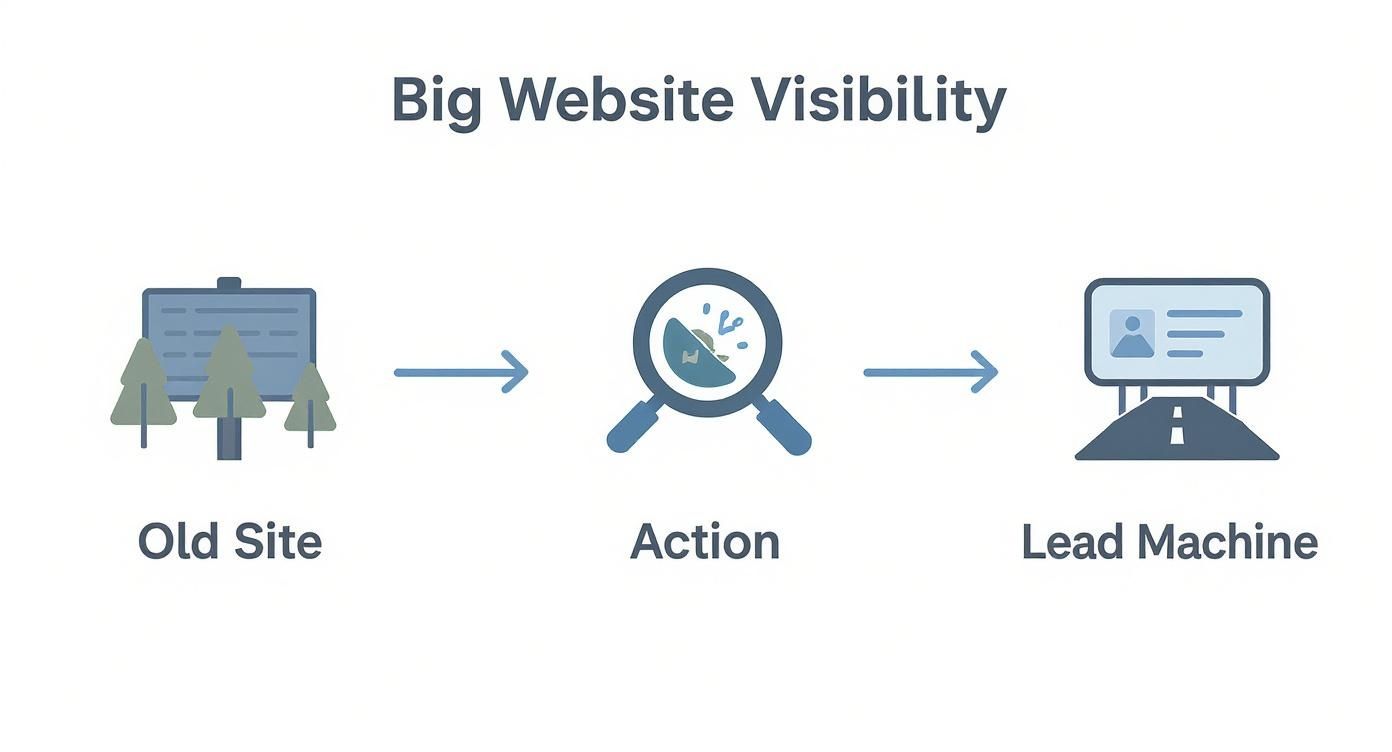 Big Website Visibility

Old Site

Action

Lead Machine